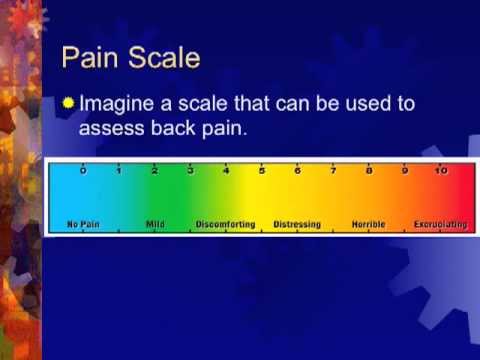 Pain Scale

Imagine a scale that can be used to assess back pain.

0 1 2 3 4 5 6 7 8 9 10

No Pain Mild Discomforting Distressing Horrible Excruciating